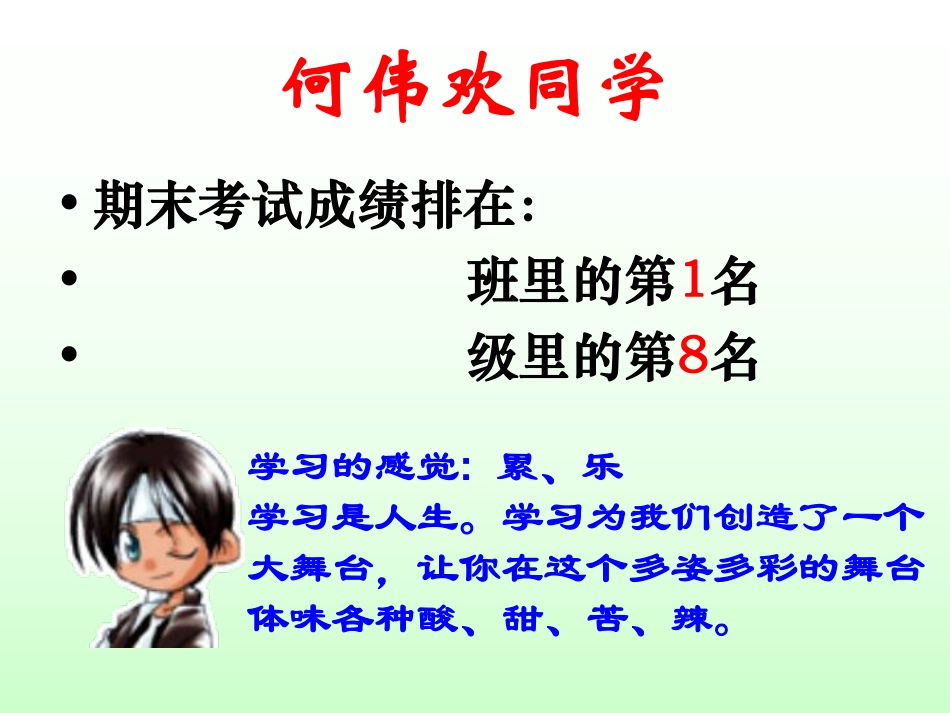 何伟欢同学

• 期末考试成绩排在:
• 班里的第1名
• 级里的第8名

学习的感觉：累、乐
学习是人生。学习为我们创造了一个大舞台，让你在这个多姿多彩的舞台体味各种酸、甜、苦、辣。